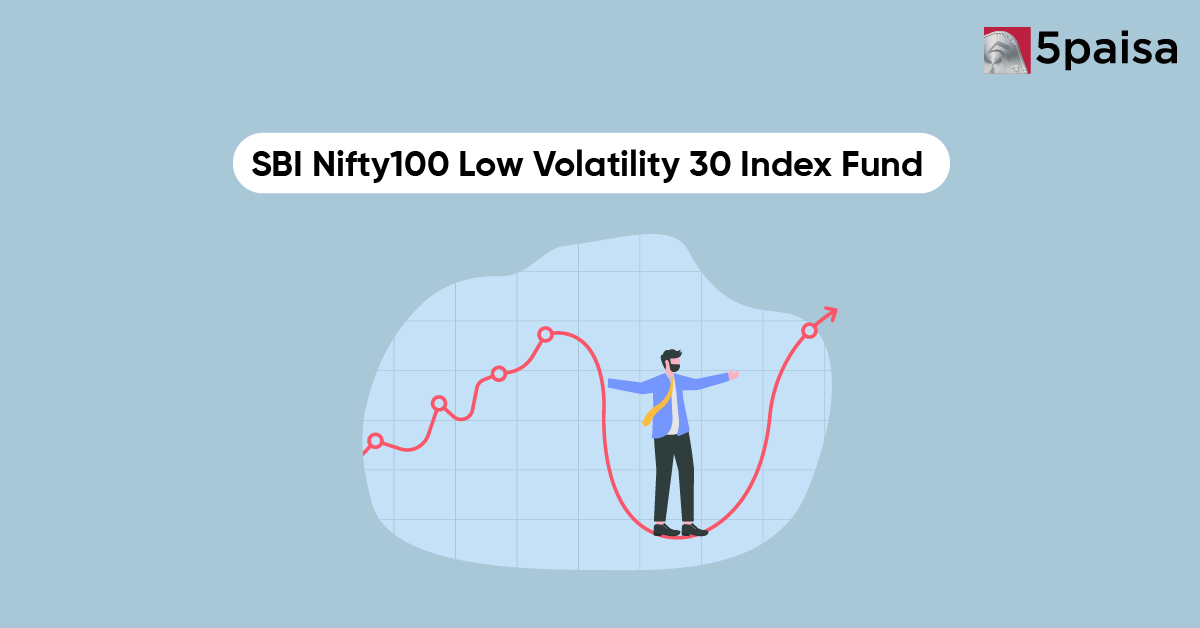 5paisa

SBI Nifty100 Low Volatility 30 Index Fund